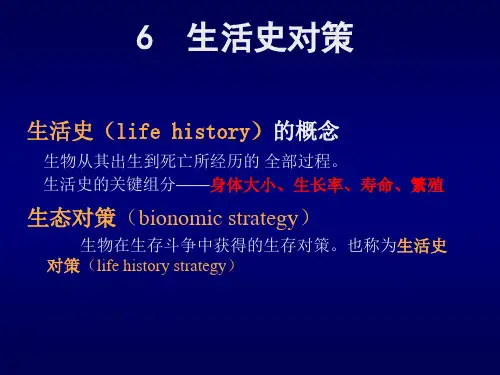 6　生活史对策

生活史（life history）的概念

生物从其出生到死亡所经历的 全部过程。

生活史的关键组分——身体大小、生长率、寿命、繁殖

生态对策（bionomic strategy）

生物在生存斗争中获得的生存对策。也称为生活史对策（life history strategy）